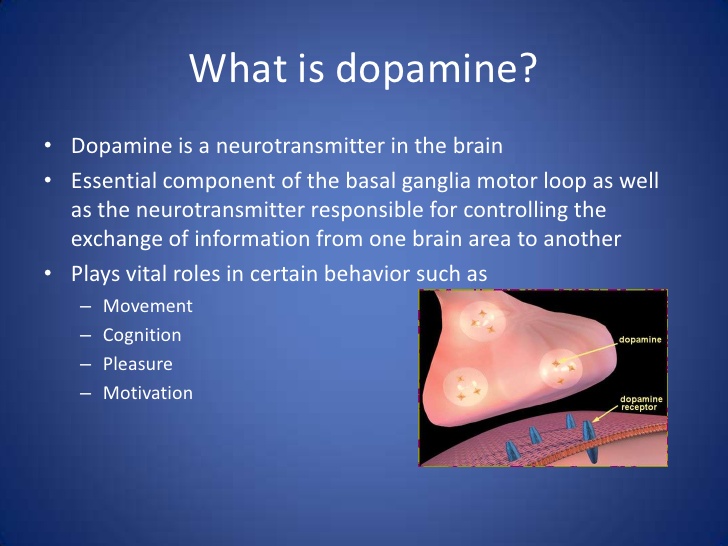 What is dopamine?

• Dopamine is a neurotransmitter in the brain
• Essential component of the basal ganglia motor loop as well as the neurotransmitter responsible for controlling the exchange of information from one brain area to another
• Plays vital roles in certain behavior such as
– Movement
– Cognition
– Pleasure
– Motivation

dopamine
dopamine receptor